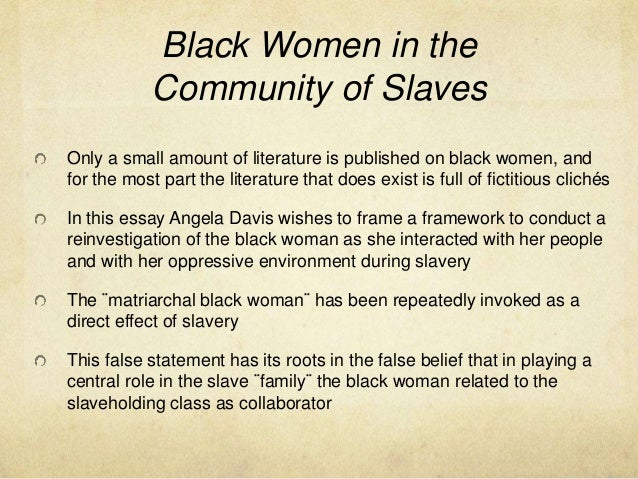 Black Women in the Community of Slaves

Only a small amount of literature is published on black women, and for the most part the literature that does exist is full of fictitious clichés

In this essay Angela Davis wishes to frame a framework to conduct a reinvestigation of the black woman as she interacted with her people and with her oppressive environment during slavery

The ¨matriarchal black woman¨ has been repeatedly invoked as a direct effect of slavery

This false statement has its roots in the false belief that in playing a central role in the slave ¨family¨ the black woman related to the slaveholding class as collaborator